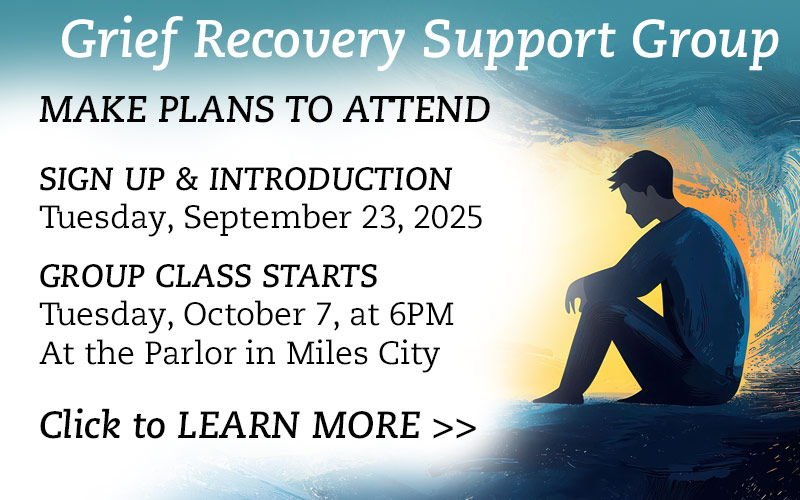 Grief Recovery Support Group

MAKE PLANS TO ATTEND

SIGN UP & INTRODUCTION
Tuesday, September 23, 2025

GROUP CLASS STARTS
Tuesday, October 7, at 6PM
At the Parlor in Miles City

Click to LEARN MORE >>